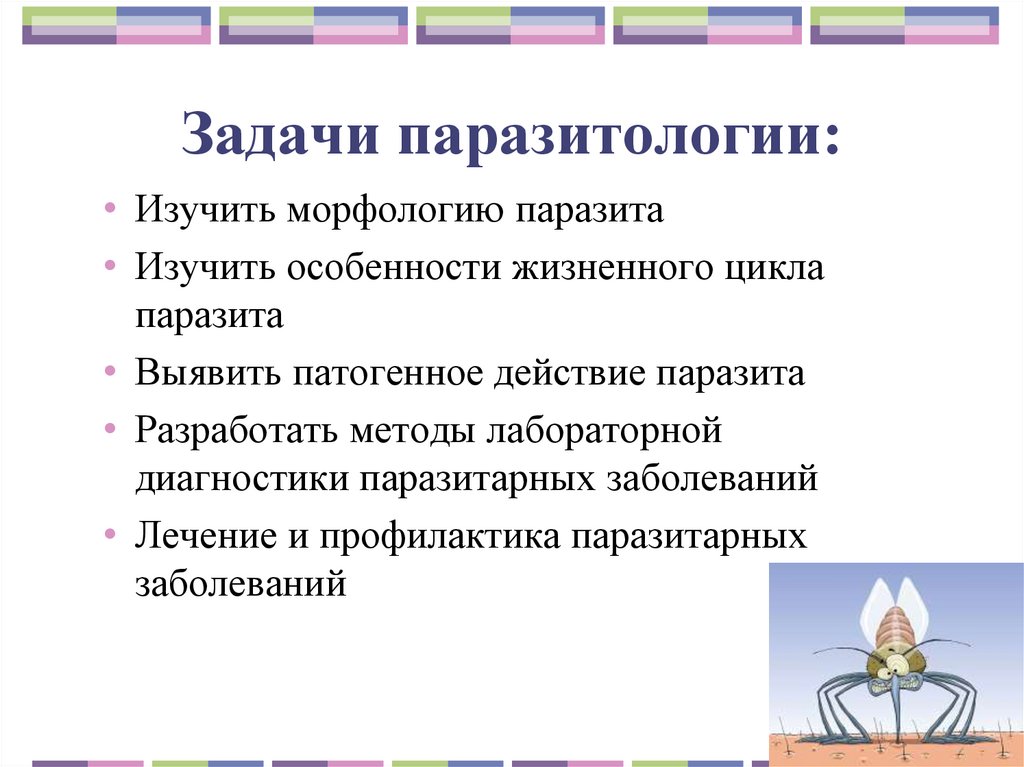 Задачи паразитологии:

• Изучить морфологию паразита
• Изучить особенности жизненного цикла паразита
• Выявить патогенное действие паразита
• Разработать методы лабораторной диагностики паразитарных заболеваний
• Лечение и профилактика паразитарных заболеваний